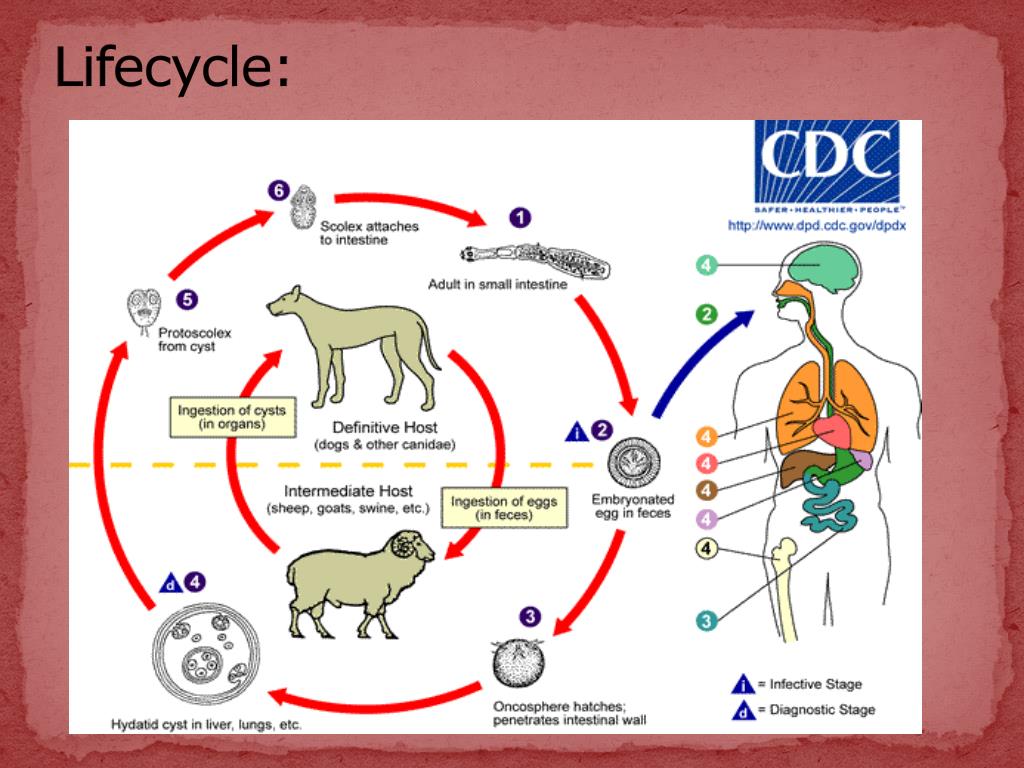 Lifecycle:

CDC
SAFER • HEALTHIER • PEOPLE™
http://www.dpd.cdc.gov/dpdx

6 Scolex attaches to intestine

1 Adult in small intestine

5 Protoscolex from cyst

Ingestion of cysts (in organs)

Definitive Host (dogs & other canidae)

i 2 Embryonated egg in feces

Intermediate Host (sheep, goats, swine, etc.)

Ingestion of eggs (in feces)

d 4 Hydatid cyst in liver, lungs, etc.

3 Oncosphere hatches; penetrates intestinal wall

4
2
4
4
4
4
4
3

i = Infective Stage
d = Diagnostic Stage